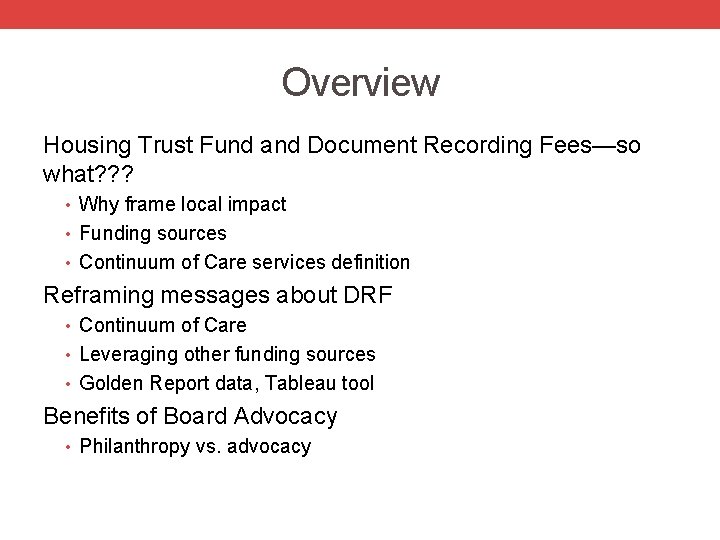 Overview

Housing Trust Fund and Document Recording Fees—so what???

• Why frame local impact
• Funding sources
• Continuum of Care services definition

Reframing messages about DRF

• Continuum of Care
• Leveraging other funding sources
• Golden Report data, Tableau tool

Benefits of Board Advocacy

• Philanthropy vs. advocacy